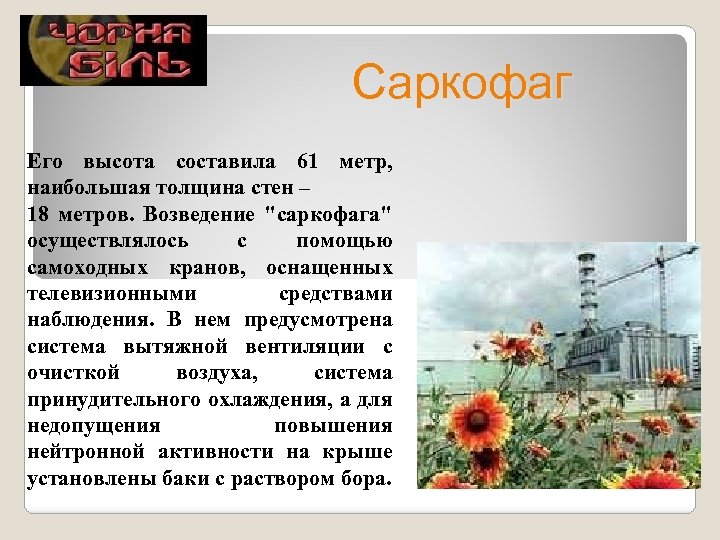 ЧОРНА БІЛЬ

Саркофаг

Его высота составила 61 метр, наибольшая толщина стен –
18 метров. Возведение "саркофага" осуществлялось с помощью самоходных кранов, оснащенных телевизионными средствами наблюдения. В нем предусмотрена система вытяжной вентиляции с очисткой воздуха, система принудительного охлаждения, а для недопущения повышения нейтронной активности на крыше установлены баки с раствором бора.